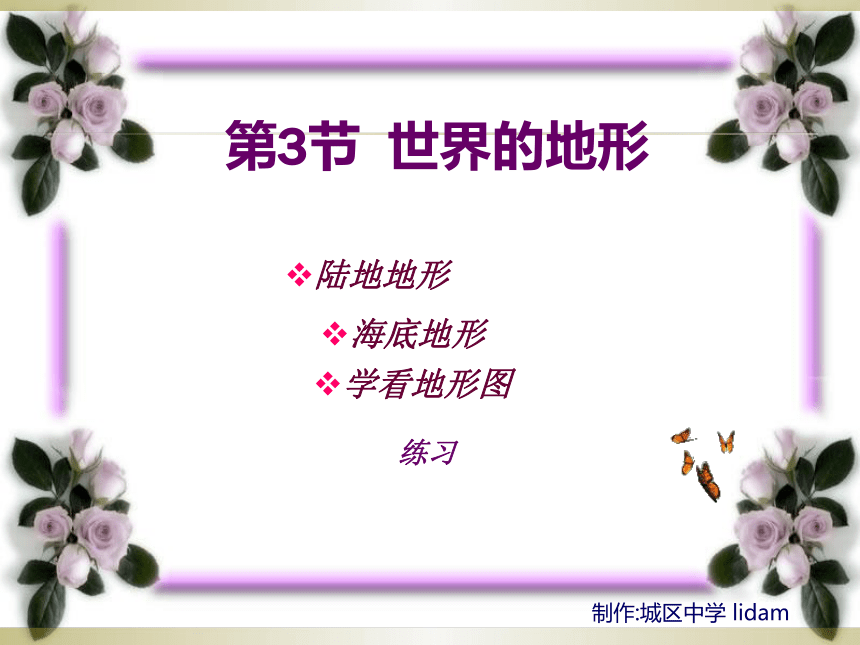 第3节 世界的地形

❖陆地地形

❖海底地形

❖学看地形图

练习

制作:城区中学 lidam